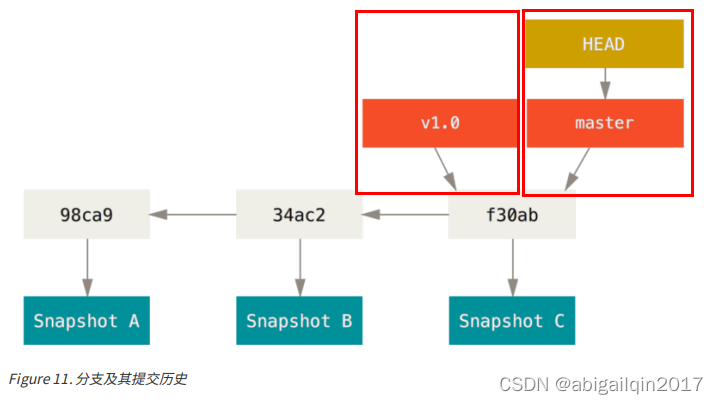 HEAD

v1.0

master

98ca9

34ac2

f30ab

Snapshot A

Snapshot B

Snapshot C

Figure 11. 分支及其提交历史

CSDN @abigailqin2017